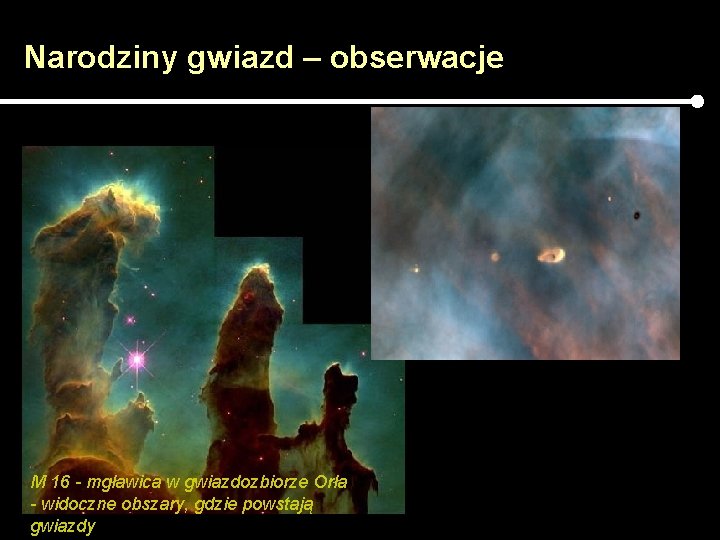 Narodziny gwiazd – obserwacje

M 16 - mgławica w gwiazdozbiorze Orła - widoczne obszary, gdzie powstają gwiazdy